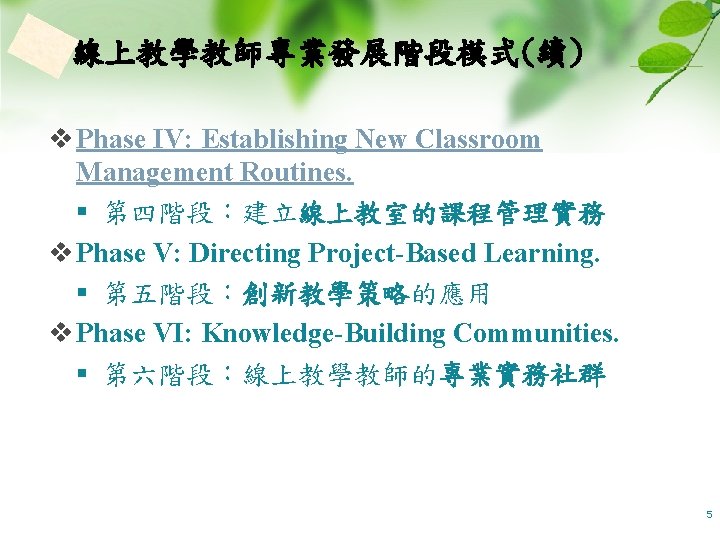 線上教學教師專業發展階段模式(續)

❖ Phase IV: Establishing New Classroom Management Routines.

▪ 第四階段：建立線上教室的課程管理實務

❖ Phase V: Directing Project-Based Learning.

▪ 第五階段：創新教學策略的應用

❖ Phase VI: Knowledge-Building Communities.

▪ 第六階段：線上教學教師的專業實務社群

5